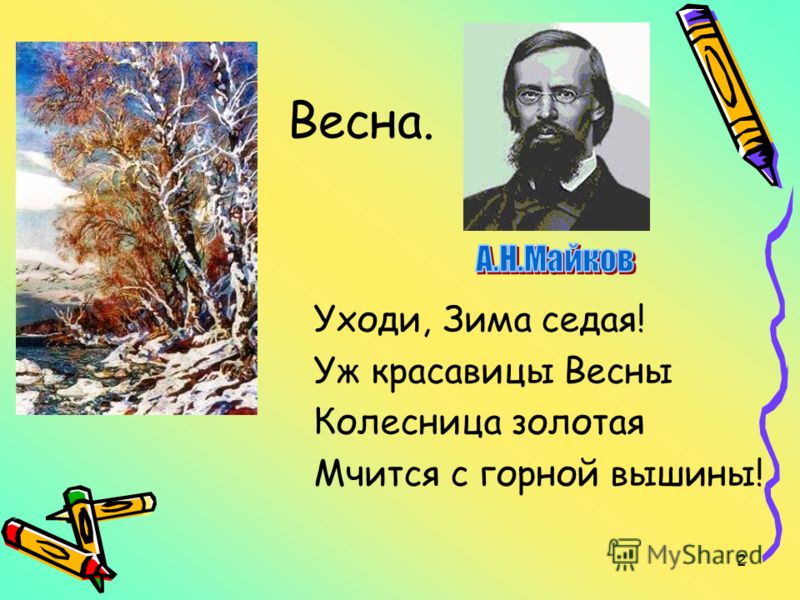 Весна.

А.Н.Майков

Уходи, Зима седая!
Уж красавицы Весны
Колесница золотая
Мчится с горной вышины!

MyShared

2